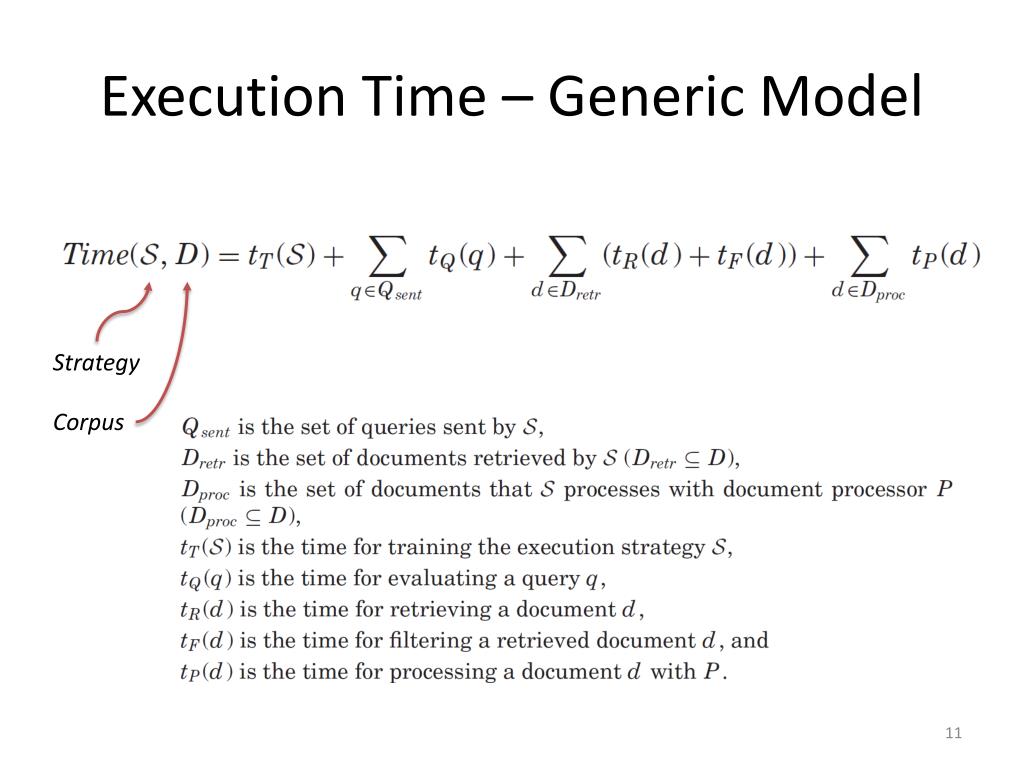 Execution Time – Generic Model

$Time(\mathcal{S}, D) = t_T(\mathcal{S}) + \sum_{q \in Q_{sent}} t_Q(q) + \sum_{d \in D_{retr}} (t_R(d) + t_F(d)) + \sum_{d \in D_{proc}} t_P(d)$

Strategy

Corpus

$Q_{sent}$ is the set of queries sent by $\mathcal{S}$,
$D_{retr}$ is the set of documents retrieved by $\mathcal{S}$ ($D_{retr} \subseteq D$),
$D_{proc}$ is the set of documents that $\mathcal{S}$ processes with document processor $P$ ($D_{proc} \subseteq D$),
$t_T(\mathcal{S})$ is the time for training the execution strategy $\mathcal{S}$,
$t_Q(q)$ is the time for evaluating a query $q$,
$t_R(d)$ is the time for retrieving a document $d$,
$t_F(d)$ is the time for filtering a retrieved document $d$, and
$t_P(d)$ is the time for processing a document $d$ with $P$.

11